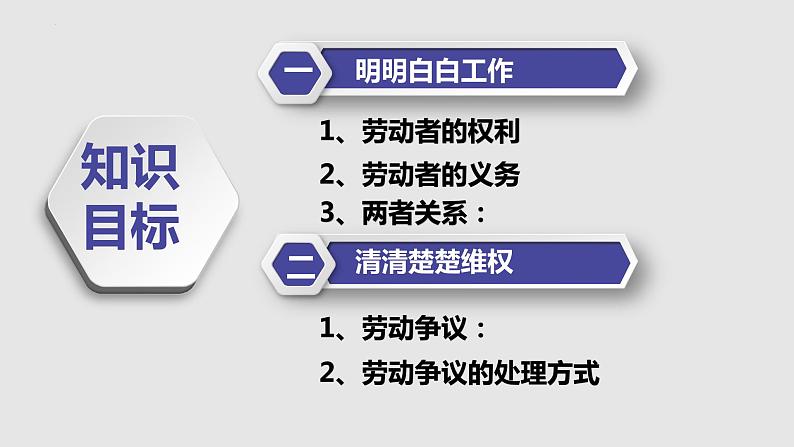 知识目标

一 明明白白工作

1、劳动者的权利

2、劳动者的义务

3、两者关系：

二 清清楚楚维权

1、劳动争议：

2、劳动争议的处理方式